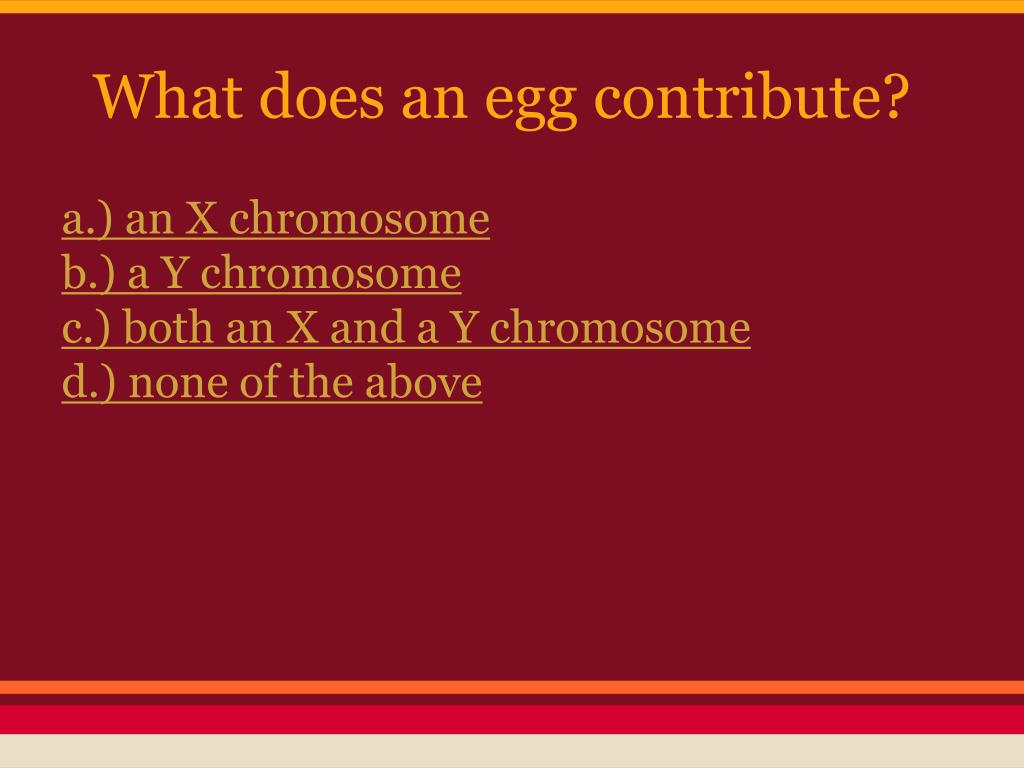 What does an egg contribute?

a.) an X chromosome
b.) a Y chromosome
c.) both an X and a Y chromosome
d.) none of the above